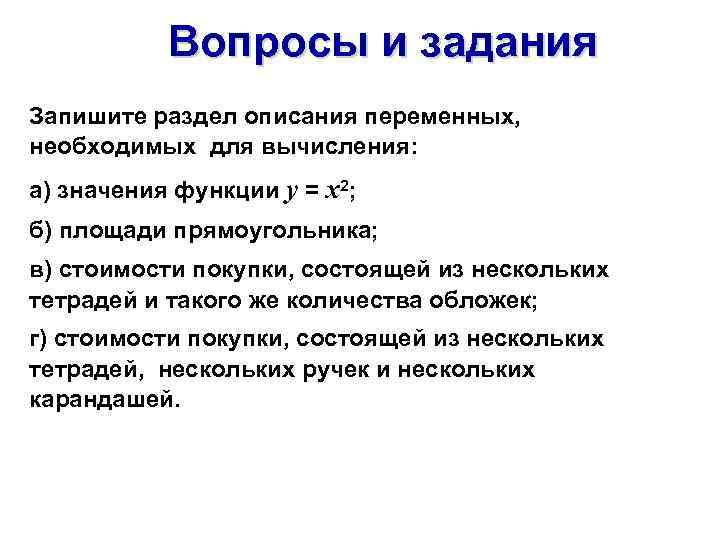 Вопросы и задания

Запишите раздел описания переменных, необходимых для вычисления:

а) значения функции $y = x^2$;

б) площади прямоугольника;

в) стоимости покупки, состоящей из нескольких тетрадей и такого же количества обложек;

г) стоимости покупки, состоящей из нескольких тетрадей, нескольких ручек и нескольких карандашей.